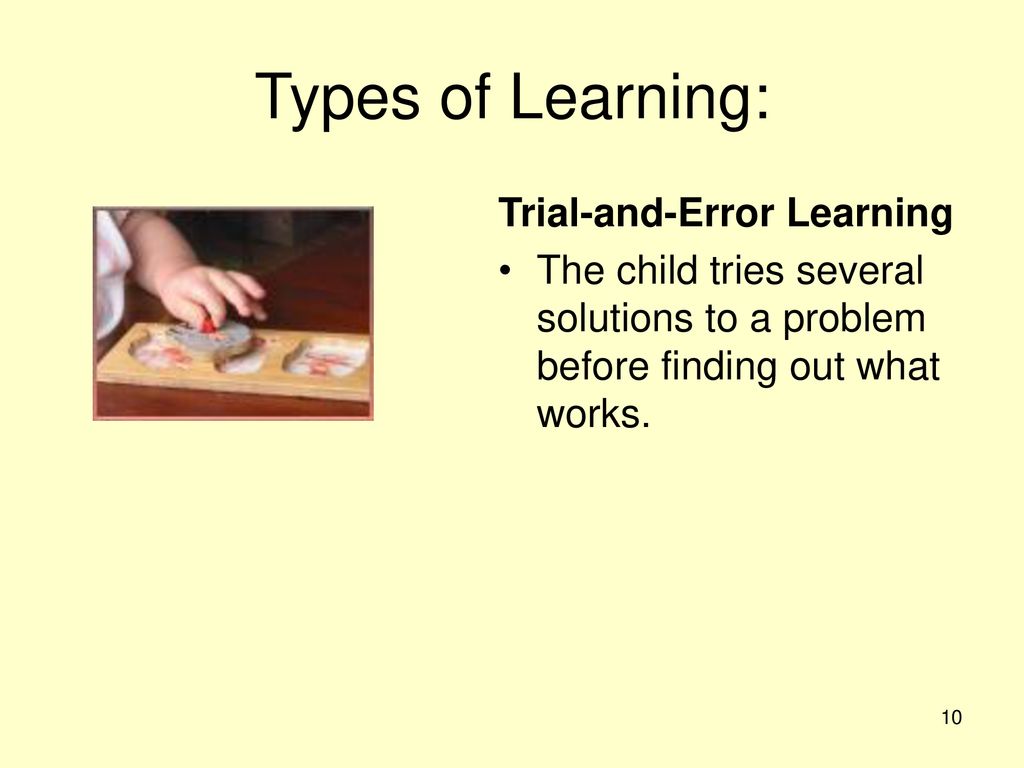 Types of Learning:

Trial-and-Error Learning

• The child tries several solutions to a problem before finding out what works.

10